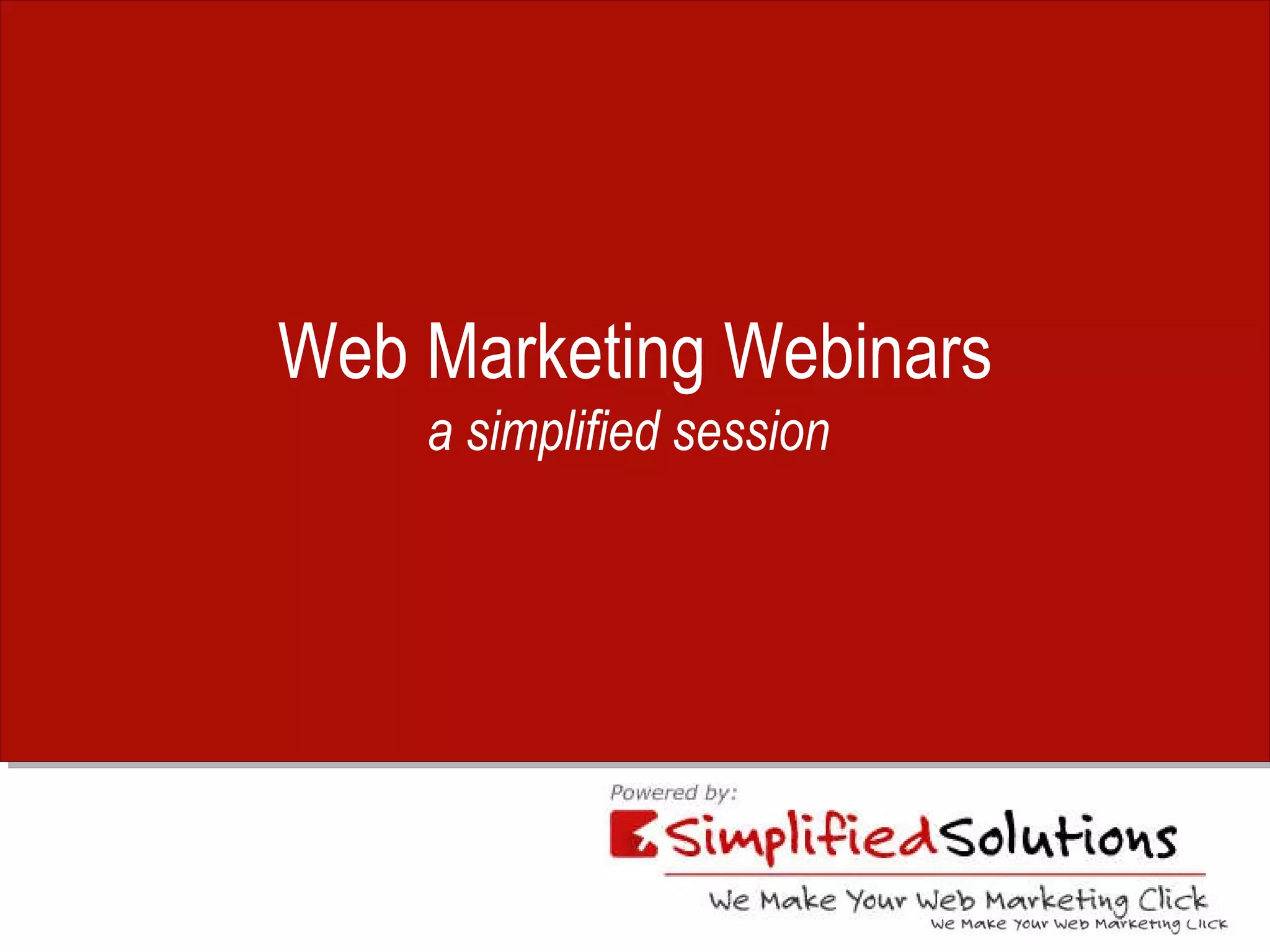 Web Marketing Webinars
a simplified session

Powered by:
SimplifiedSolutions
We Make Your Web Marketing Click
We Make Your Web Marketing Click